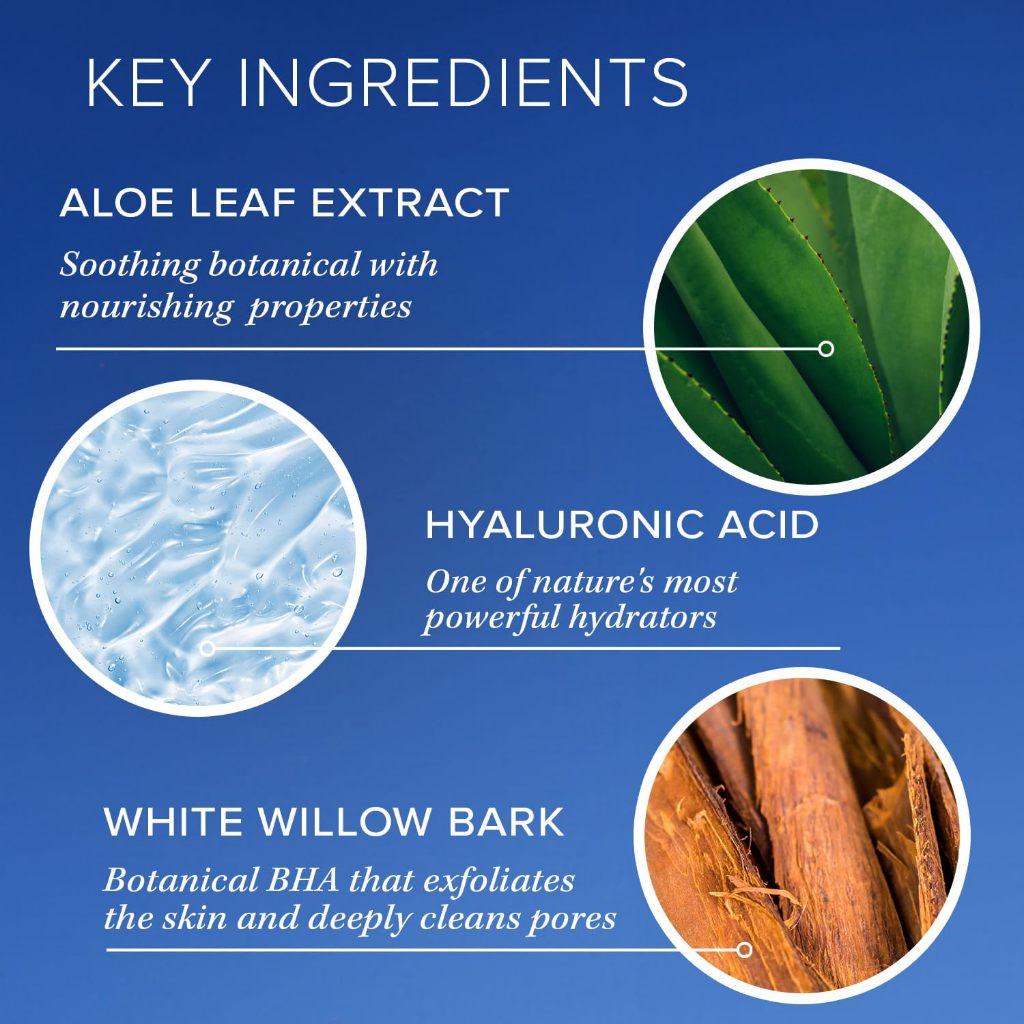 KEY INGREDIENTS

ALOE LEAF EXTRACT

Soothing botanical with nourishing properties

HYALURONIC ACID

One of nature's most powerful hydrators

WHITE WILLOW BARK

Botanical BHA that exfoliates the skin and deeply cleans pores